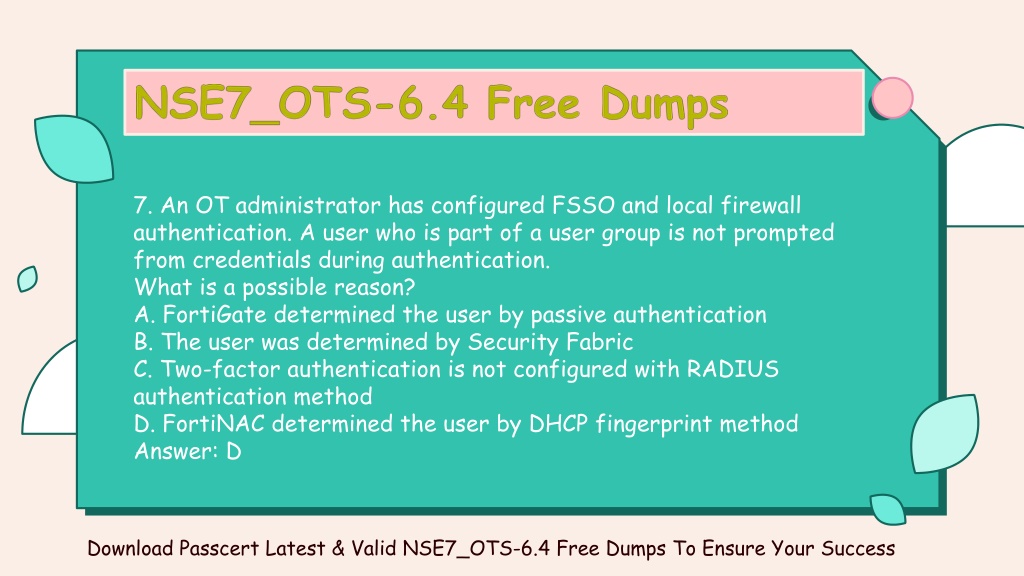 NSE7_OTS-6.4 Free Dumps

7. An OT administrator has configured FSSO and local firewall authentication. A user who is part of a user group is not prompted from credentials during authentication.
What is a possible reason?
A. FortiGate determined the user by passive authentication
B. The user was determined by Security Fabric
C. Two-factor authentication is not configured with RADIUS authentication method
D. FortiNAC determined the user by DHCP fingerprint method
Answer: D

Download Passcert Latest & Valid NSE7_OTS-6.4 Free Dumps To Ensure Your Success